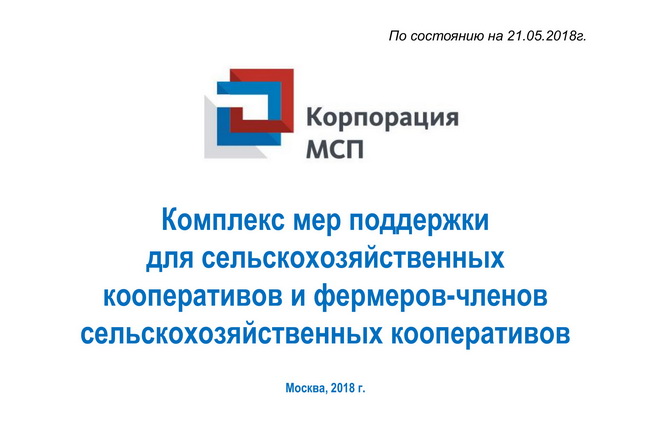 По состоянию на 21.05.2018г.

Корпорация МСП

Комплекс мер поддержки для сельскохозяйственных кооперативов и фермеров-членов сельскохозяйственных кооперативов

Москва, 2018 г.